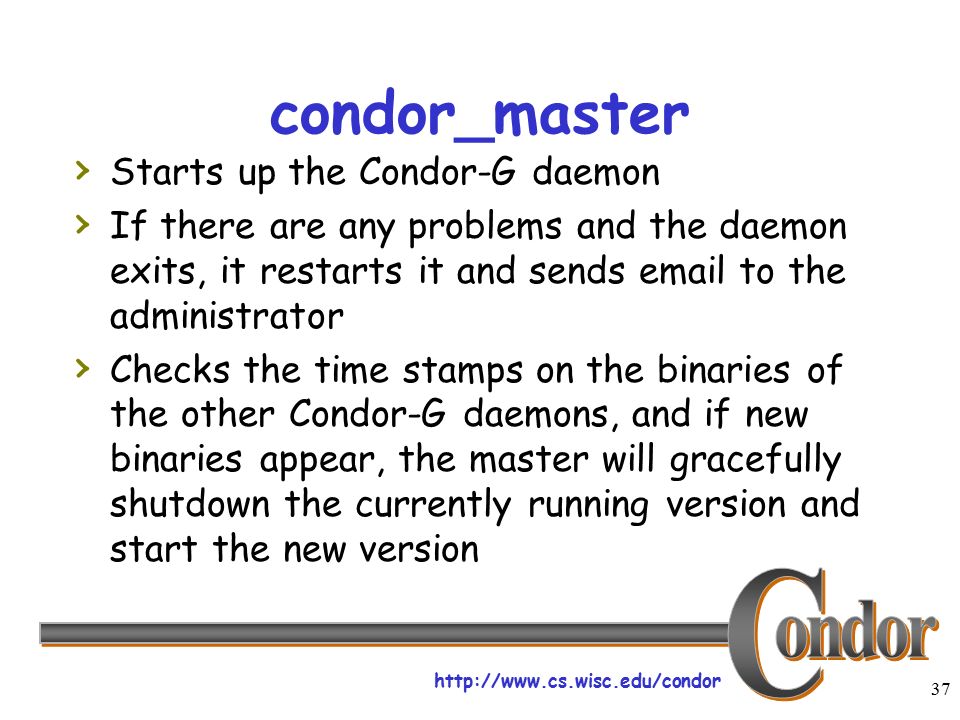 condor_master

› Starts up the Condor-G daemon

› If there are any problems and the daemon exits, it restarts it and sends email to the administrator

› Checks the time stamps on the binaries of the other Condor-G daemons, and if new binaries appear, the master will gracefully shutdown the currently running version and start the new version

Condor

http://www.cs.wisc.edu/condor

37